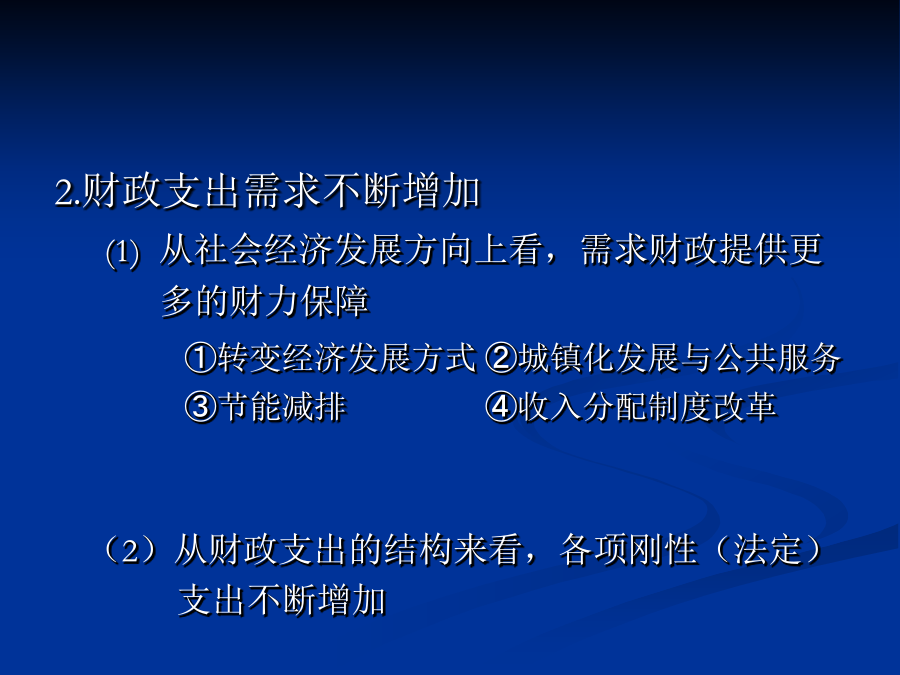 2.财政支出需求不断增加

(1) 从社会经济发展方向上看，需求财政提供更多的财力保障

①转变经济发展方式 ②城镇化发展与公共服务
③节能减排 ④收入分配制度改革

（2）从财政支出的结构来看，各项刚性（法定）支出不断增加